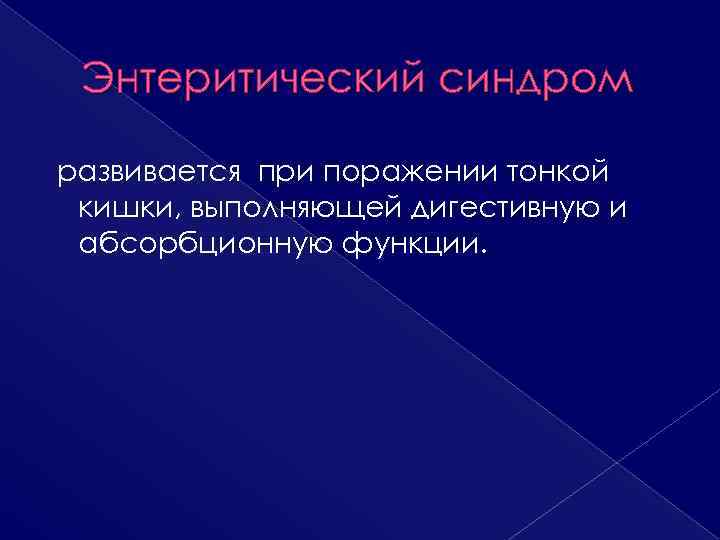 Энтеритический синдром

развивается при поражении тонкой кишки, выполняющей дигестивную и абсорбционную функции.